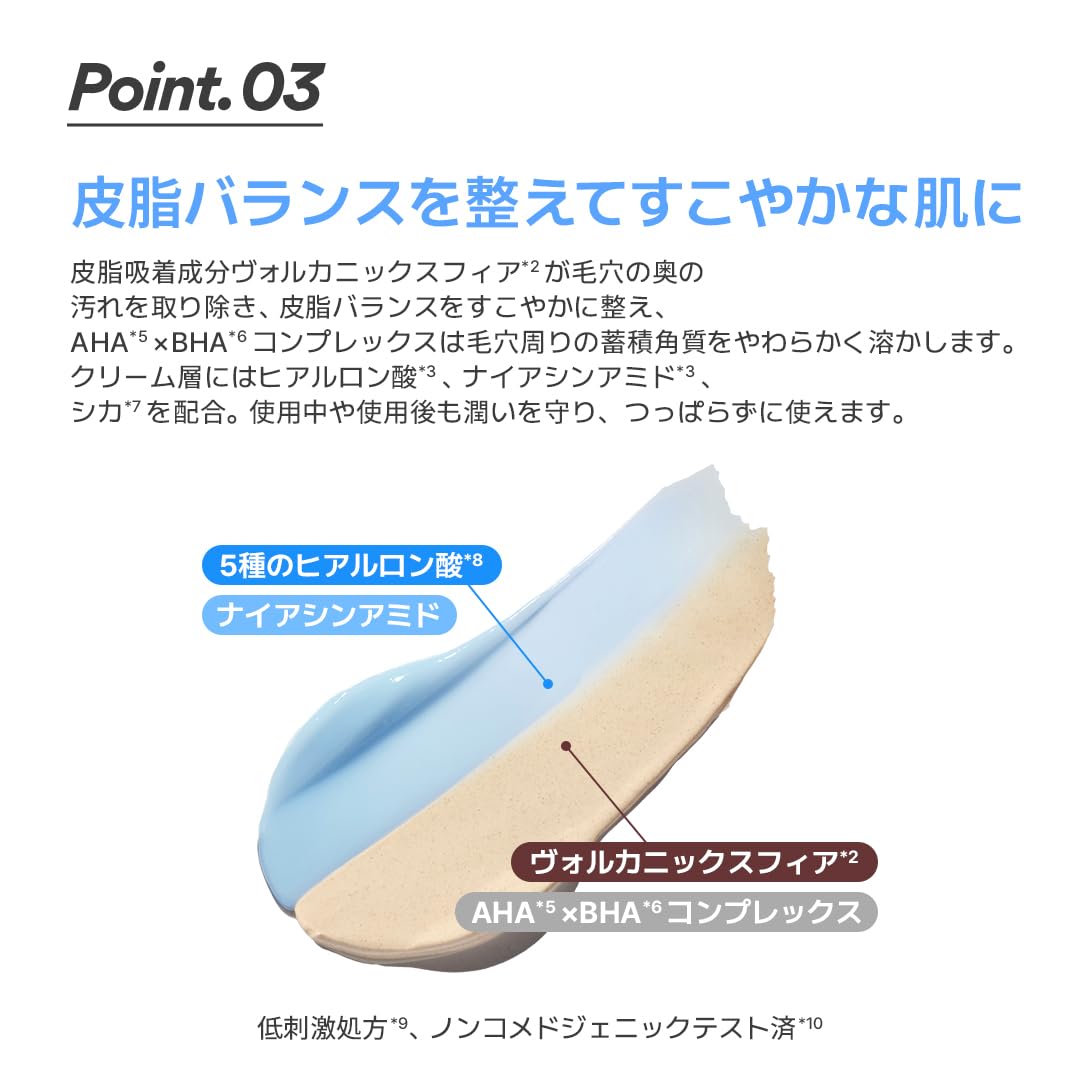 Point.03

皮脂バランスを整えてすこやかな肌に

皮脂吸着成分ヴォルカニックスフィア$^{*2}$が毛穴の奥の汚れを取り除き、皮脂バランスをすこやかに整え、AHA$^{*5}$×BHA$^{*6}$コンプレックスは毛穴周りの蓄積角質をやわらかく溶かします。クリーム層にはヒアルロン酸$^{*3}$、ナイアシンアミド$^{*3}$、シカ$^{*7}$を配合。使用中や使用後も潤いを守り、つっぱらずに使えます。

5種のヒアルロン酸$^{*8}$
ナイアシンアミド

ヴォルカニックスフィア$^{*2}$
AHA$^{*5}$×BHA$^{*6}$コンプレックス

低刺激処方$^{*9}$、ノンコメドジェニックテスト済$^{*10}$